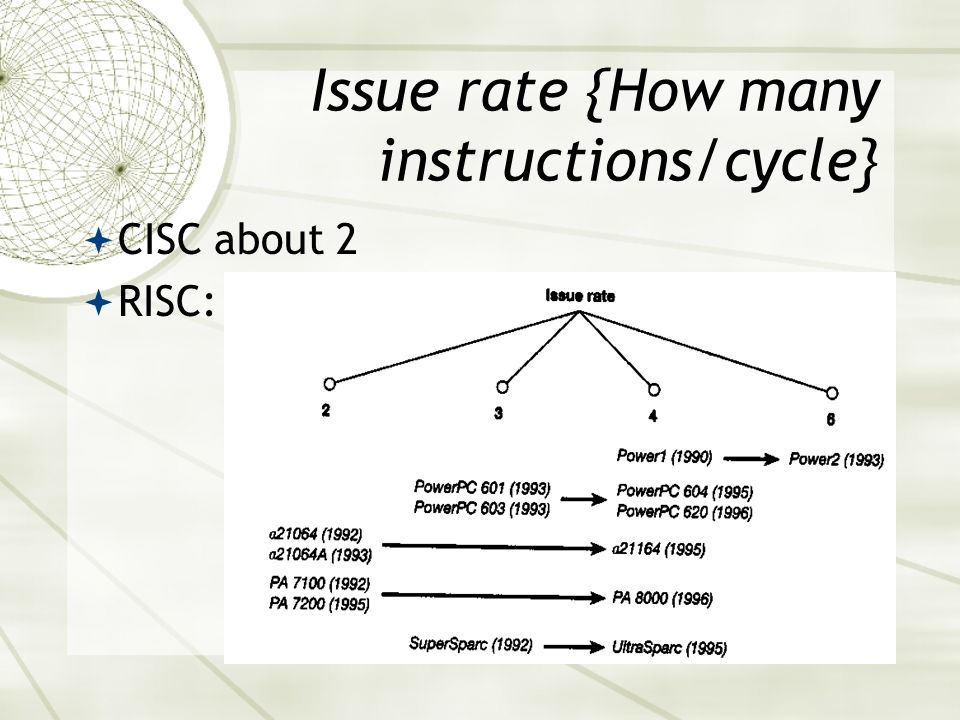 Issue rate {How many instructions/cycle}

CISC about 2

RISC:

Issue rate

2

3

4

6

Power1 (1990) Power2 (1993)

PowerPC 601 (1993)
PowerPC 603 (1993)

PowerPC 604 (1995)
PowerPC 620 (1996)

α21064 (1992)
α21064A (1993)

α21164 (1995)

PA 7100 (1992)
PA 7200 (1995)

PA 8000 (1996)

SuperSparc (1992) UltraSparc (1995)